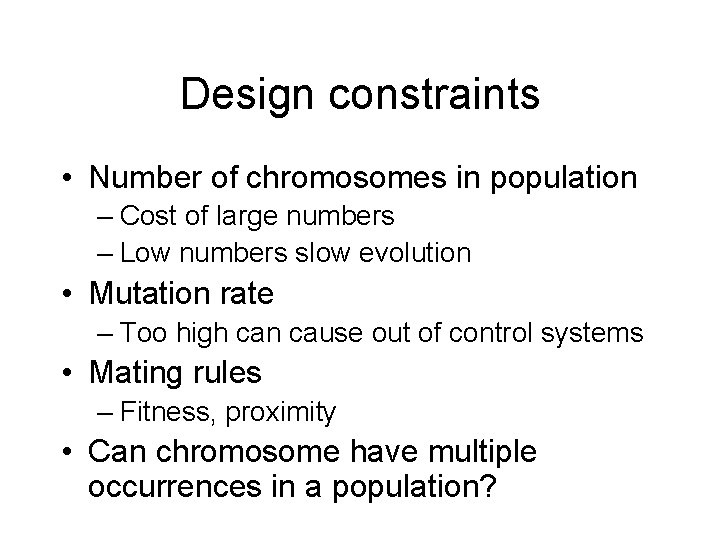 Design constraints

• Number of chromosomes in population
– Cost of large numbers
– Low numbers slow evolution
• Mutation rate
– Too high can cause out of control systems
• Mating rules
– Fitness, proximity
• Can chromosome have multiple occurrences in a population?